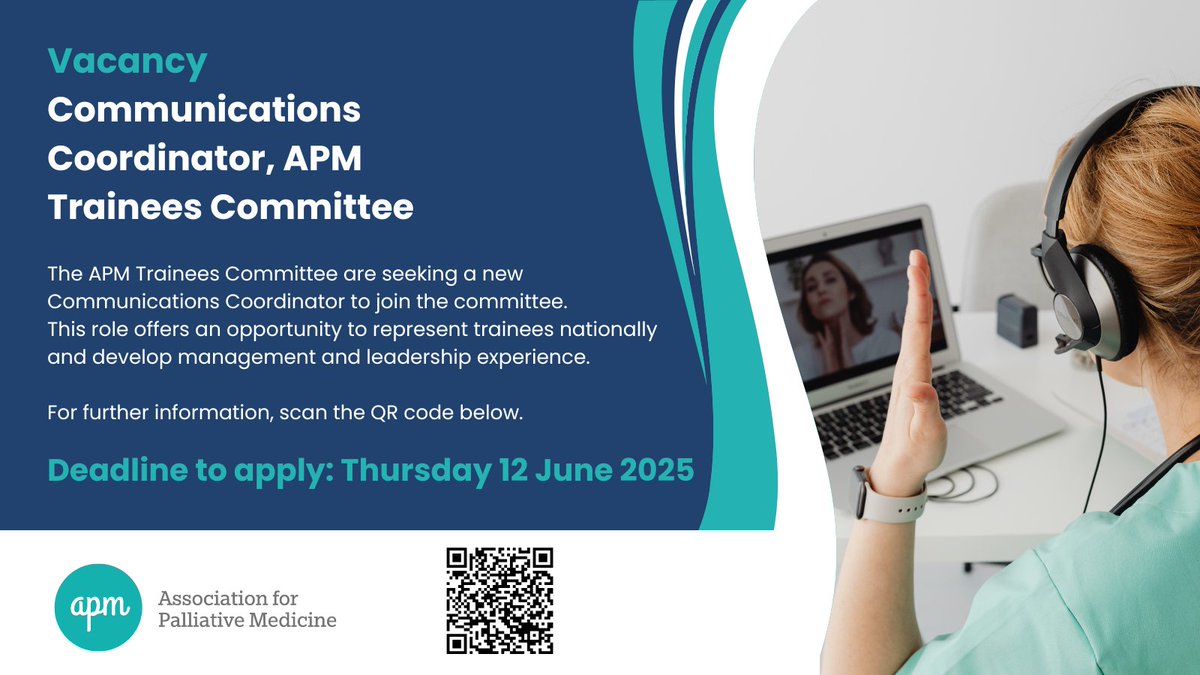 Vacancy
Communications Coordinator, APM Trainees Committee

The APM Trainees Committee are seeking a new Communications Coordinator to join the committee. This role offers an opportunity to represent trainees nationally and develop management and leadership experience.

For further information, scan the QR code below.

Deadline to apply: Thursday 12 June 2025

apm Association for Palliative Medicine